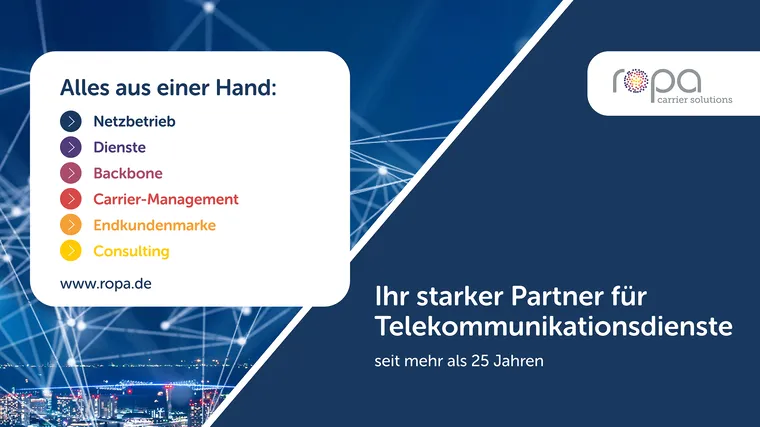 Alles aus einer Hand:

Netzbetrieb
Dienste
Backbone
Carrier-Management
Endkundenmarke
Consulting

www.ropa.de

ropa
carrier solutions

Ihr starker Partner für Telekommunikationsdienste

seit mehr als 25 Jahren